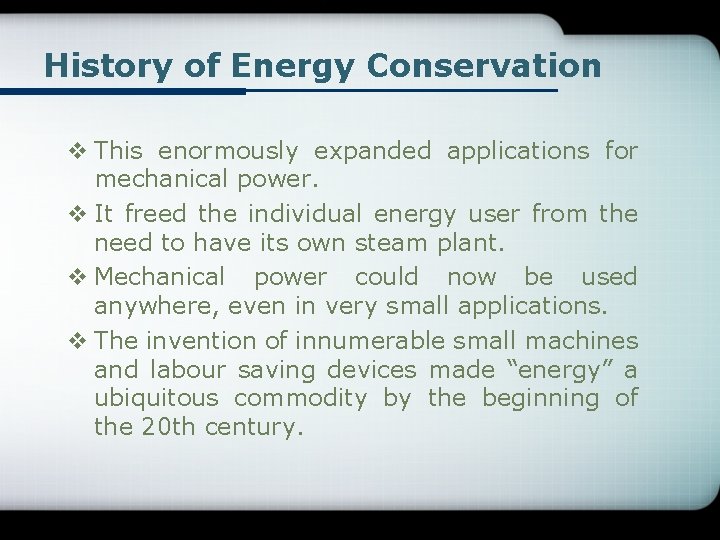 History of Energy Conservation

❖ This enormously expanded applications for mechanical power.

❖ It freed the individual energy user from the need to have its own steam plant.

❖ Mechanical power could now be used anywhere, even in very small applications.

❖ The invention of innumerable small machines and labour saving devices made “energy” a ubiquitous commodity by the beginning of the 20th century.